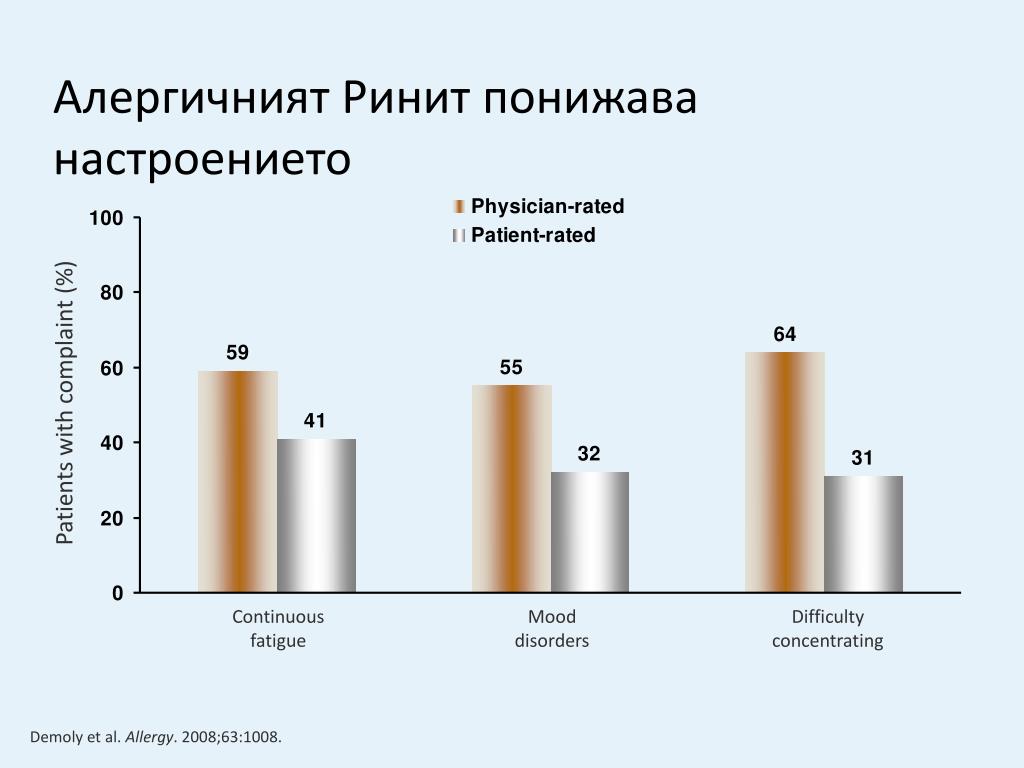 Алергичният Ринит понижава настроението

Physician-rated
Patient-rated

Patients with complaint (%)

100
80
60
40
20
0

59
41
55
32
64
31

Continuous fatigue
Mood disorders
Difficulty concentrating

Demoly et al. Allergy. 2008;63:1008.